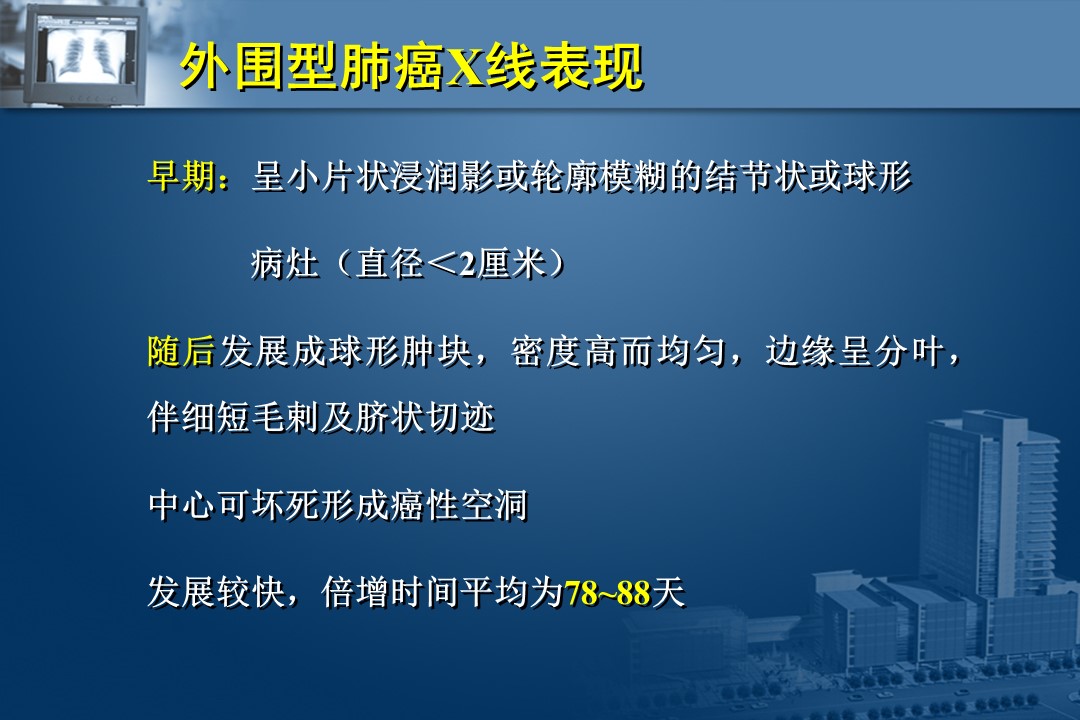 外围型肺癌X线表现

早期：呈小片状浸润影或轮廓模糊的结节状或球形病灶（直径＜2厘米）

随后发展成球形肿块，密度高而均匀，边缘呈分叶，伴细短毛刺及脐状切迹

中心可坏死形成癌性空洞

发展较快，倍增时间平均为78~88天